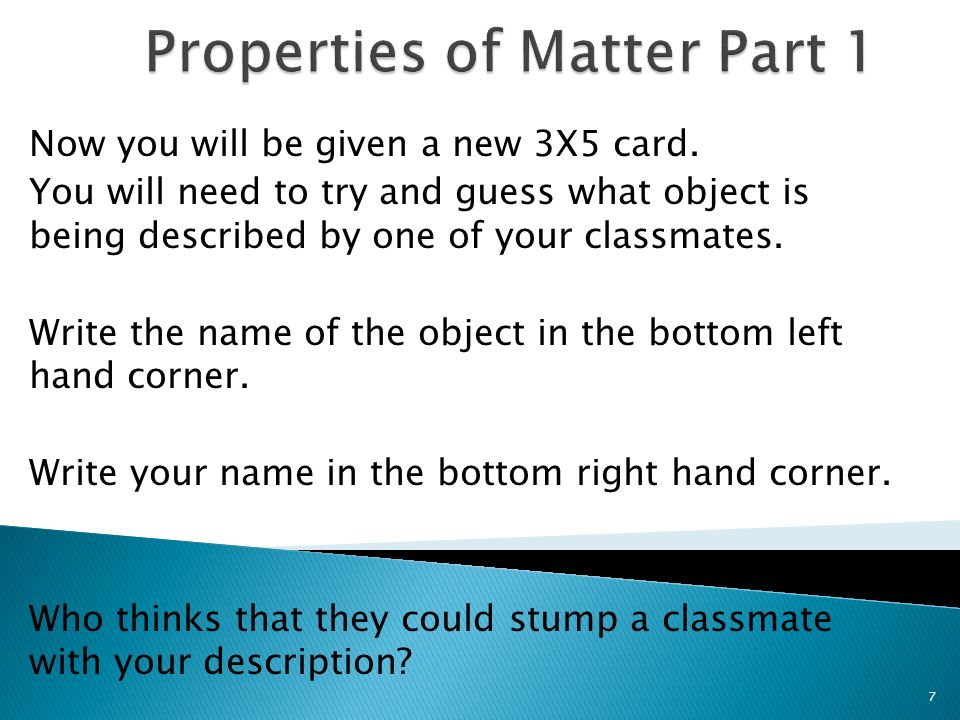 Properties of Matter Part 1

Now you will be given a new 3X5 card.

You will need to try and guess what object is being described by one of your classmates.

Write the name of the object in the bottom left hand corner.

Write your name in the bottom right hand corner.

Who thinks that they could stump a classmate with your description?

7